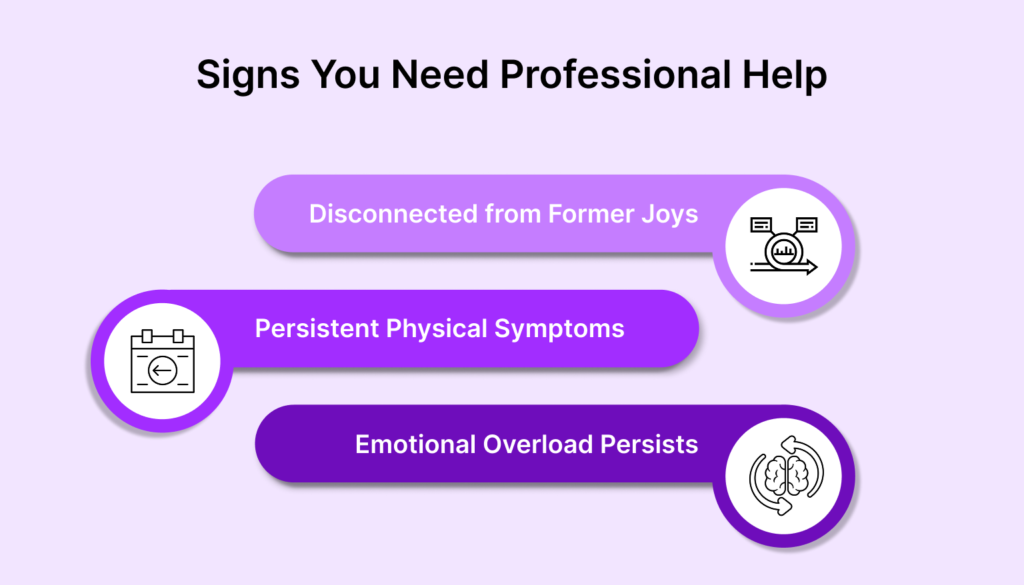 Signs You Need Professional Help

Disconnected from Former Joys

Persistent Physical Symptoms

Emotional Overload Persists